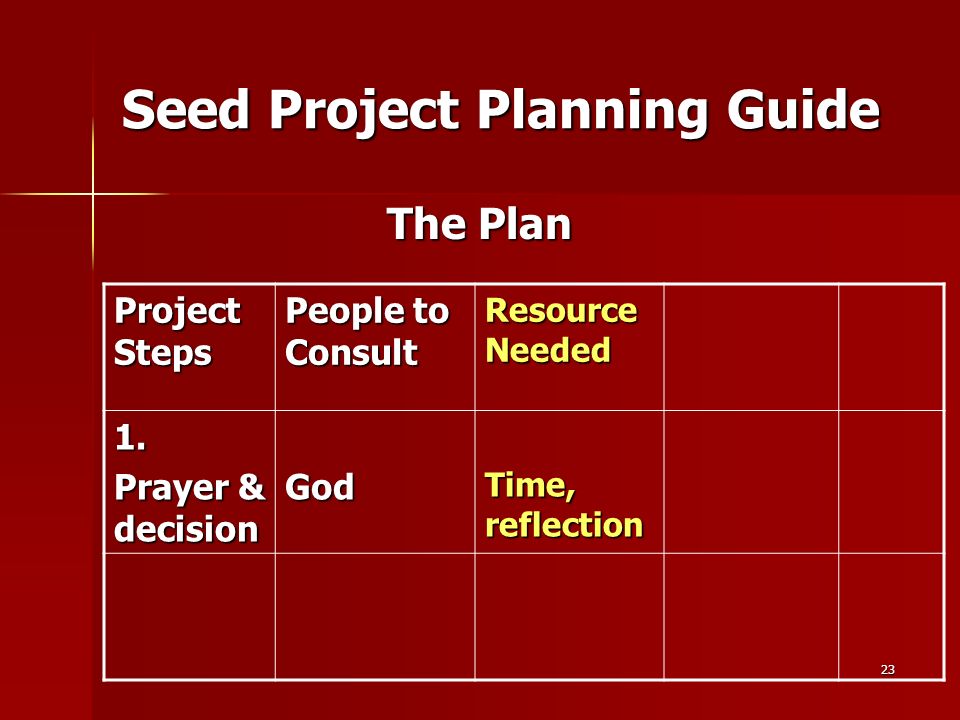 Seed Project Planning Guide

The Plan

| Project Steps | People to Consult | Resource Needed | | |
|---|---|---|---|---|
| 1. Prayer & decision | God | Time, reflection | | |
| | | | | |

23